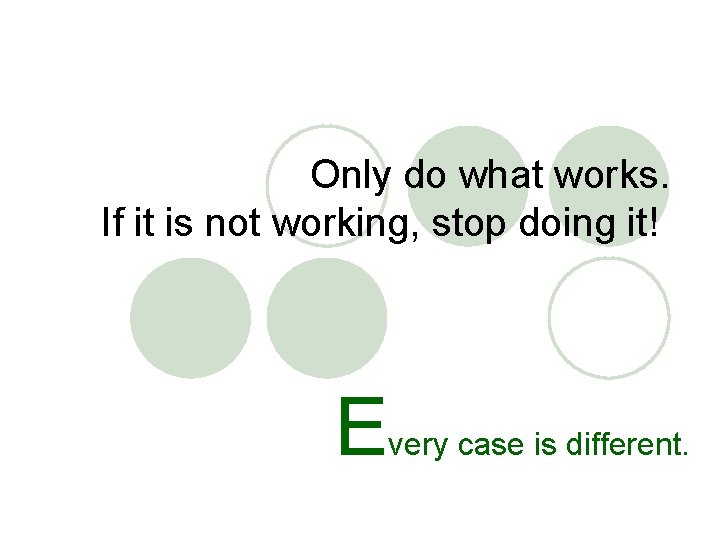 Only do what works.
If it is not working, stop doing it!

Every case is different.